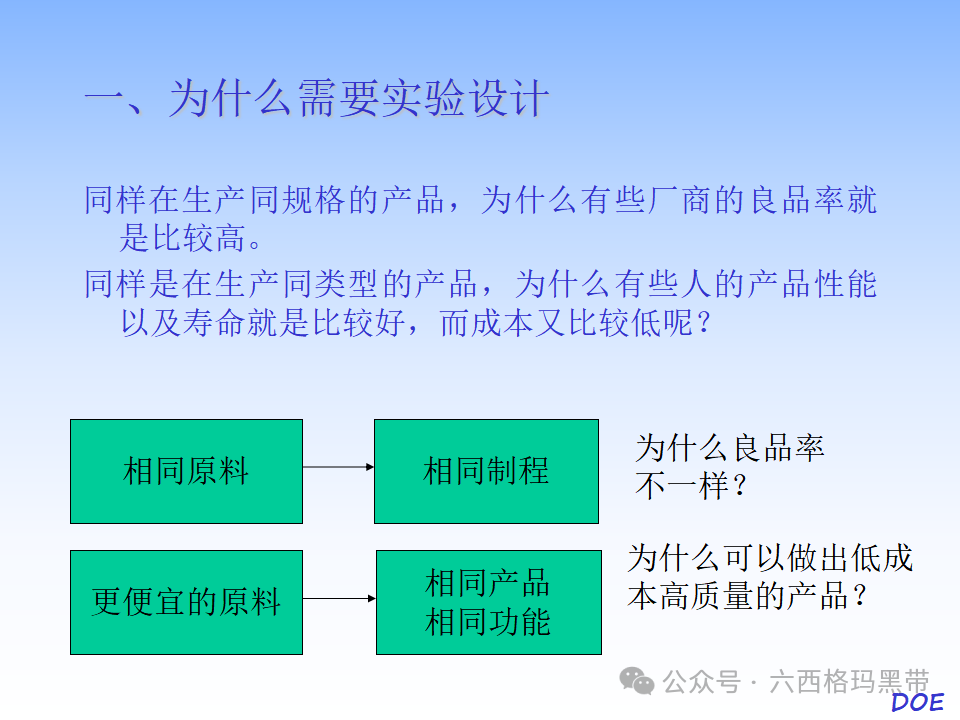 一、为什么需要实验设计

同样在生产同规格的产品，为什么有些厂商的良品率就是比较高。

同样是在生产同类型的产品，为什么有些人的产品性能以及寿命就是比较好，而成本又比较低呢？

相同原料

相同制程

为什么良品率不一样？

更便宜的原料

相同产品
相同功能

为什么可以做出低成本高质量的产品？

公众号 · 六西格玛黑带

DOE